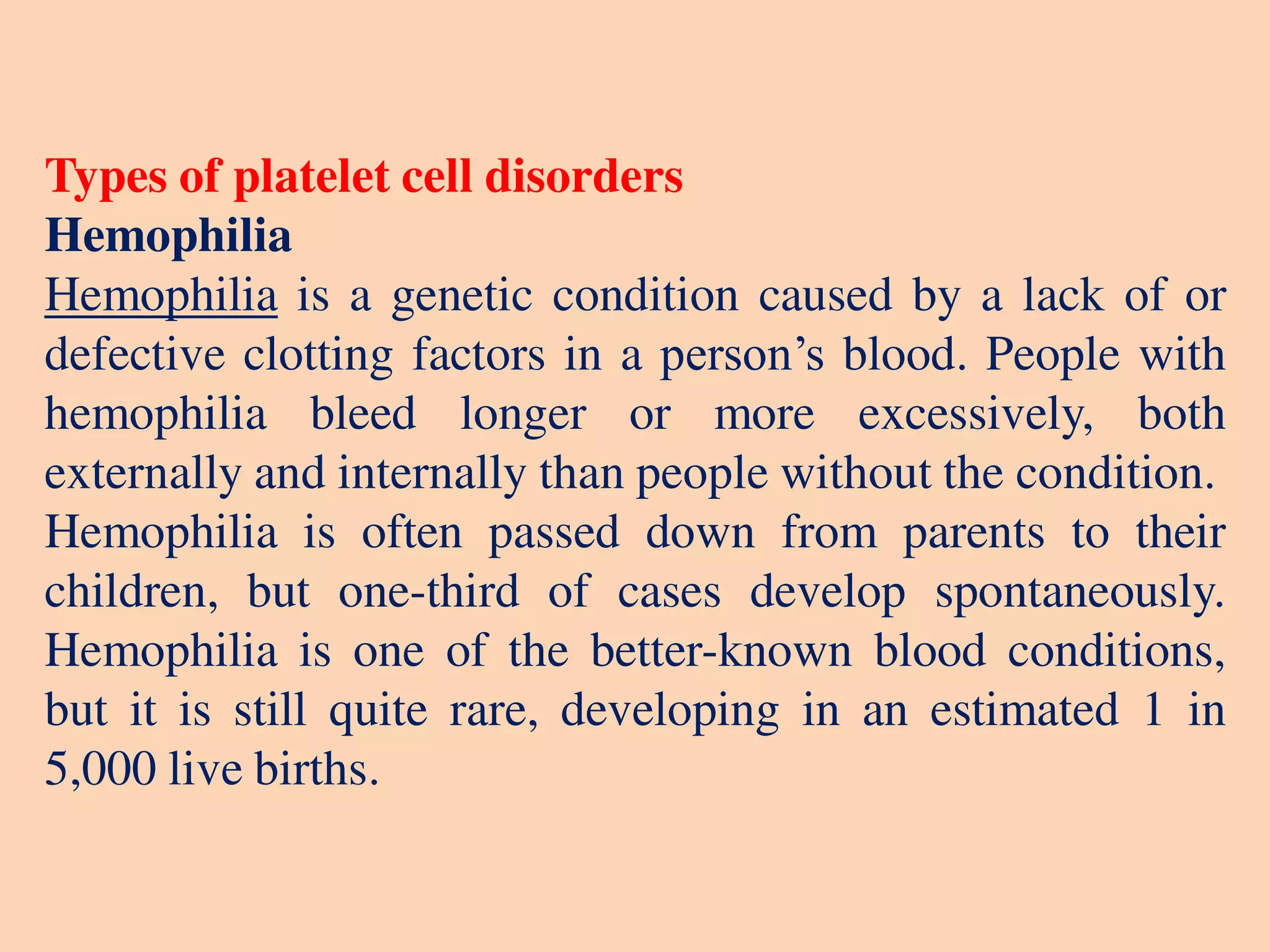 Types of platelet cell disorders
Hemophilia
Hemophilia is a genetic condition caused by a lack of or defective clotting factors in a person’s blood. People with hemophilia bleed longer or more excessively, both externally and internally than people without the condition.
Hemophilia is often passed down from parents to their children, but one-third of cases develop spontaneously. Hemophilia is one of the better-known blood conditions, but it is still quite rare, developing in an estimated 1 in 5,000 live births.